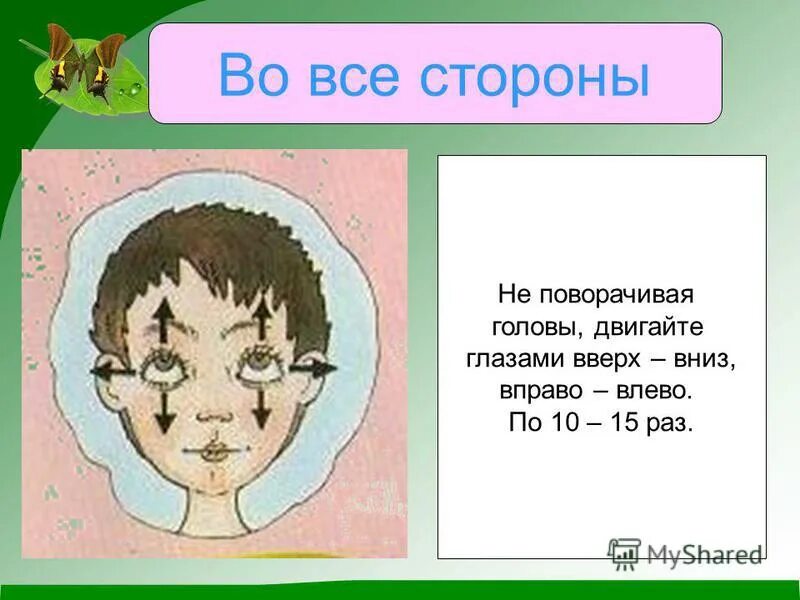 Во все стороны

Не поворачивая головы, двигайте глазами вверх – вниз, вправо – влево.
По 10 – 15 раз.

MyShared